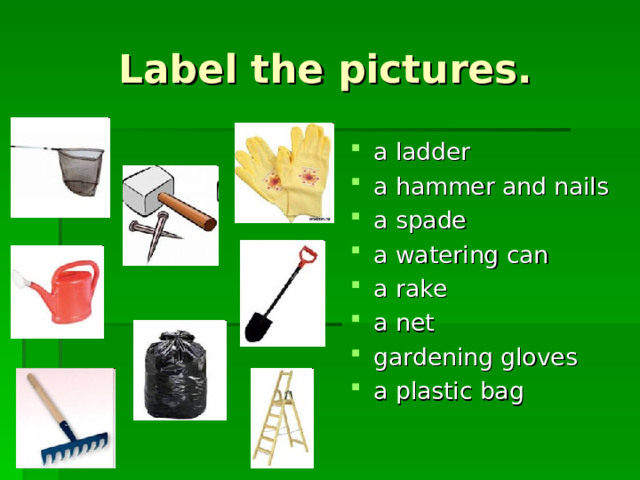 Label the pictures.

- a ladder
- a hammer and nails
- a spade
- a watering can
- a rake
- a net
- gardening gloves
- a plastic bag